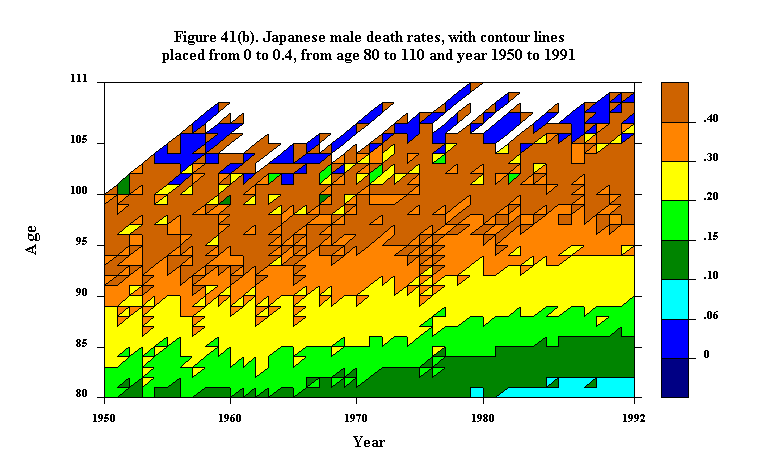 Figure 41(b). Japanese male death rates, with contour lines placed from 0 to 0.4, from age 80 to 110 and year 1950 to 1991

Age

111
105
100
95
90
85
80

1950
1960
1970
1980
1992

Year

.40
.30
.20
.15
.10
.06
0